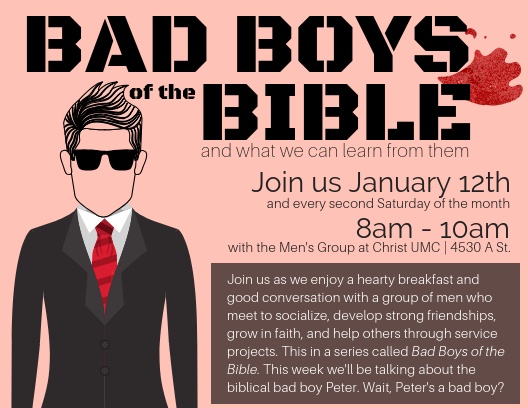 BAD BOYS
of the
BIBLE
and what we can learn from them

Join us January 12th
and every second Saturday of the month
8am - 10am
with the Men's Group at Christ UMC | 4530 A St.

Join us as we enjoy a hearty breakfast and good conversation with a group of men who meet to socialize, develop strong friendships, grow in faith, and help others through service projects. This in a series called Bad Boys of the Bible. This week we'll be talking about the biblical bad boy Peter. Wait, Peter's a bad boy?